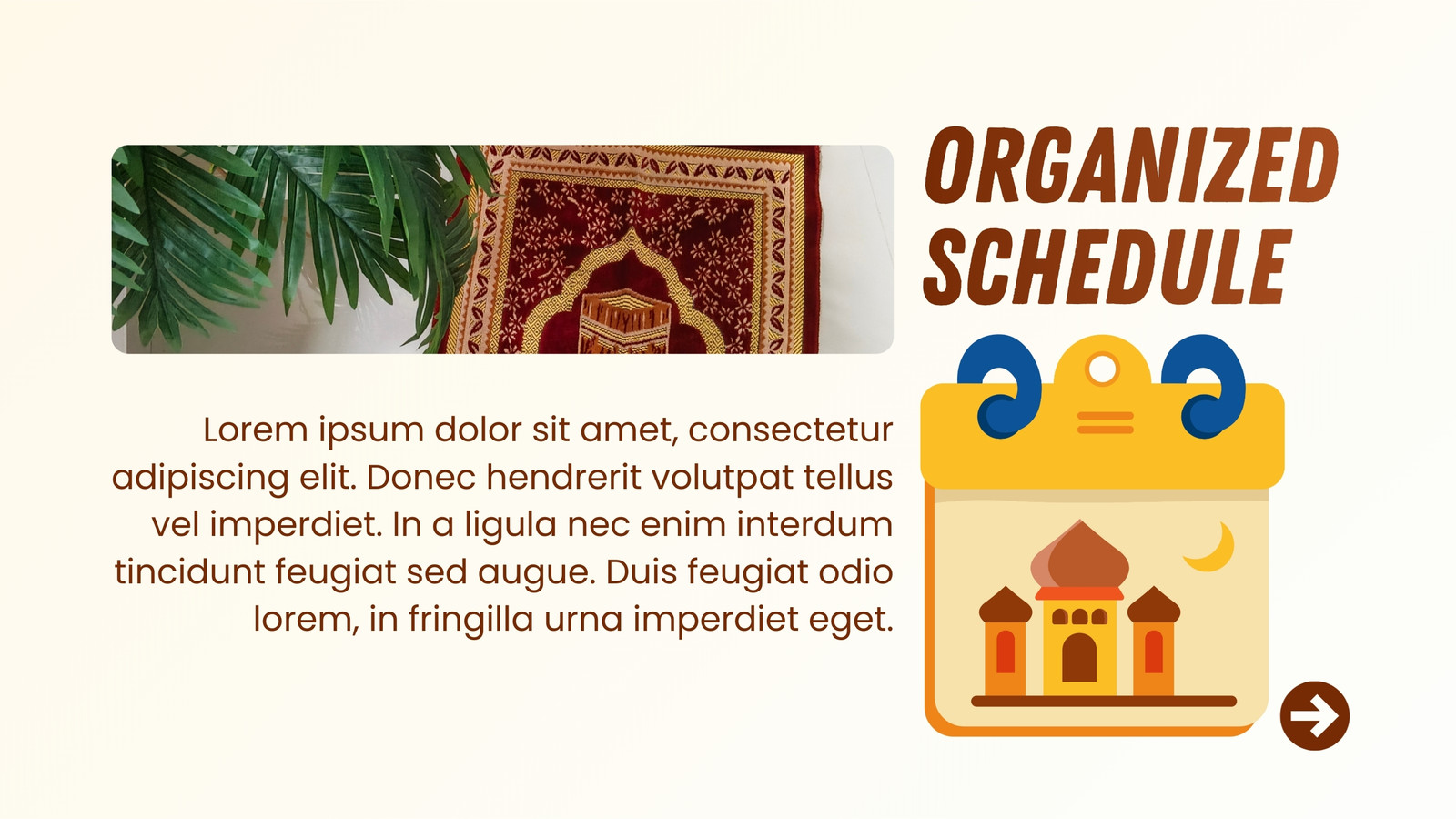 ORGANIZED SCHEDULE

Lorem ipsum dolor sit amet, consectetur adipiscing elit. Donec hendrerit volutpat tellus vel imperdiet. In a ligula nec enim interdum tincidunt feugiat sed augue. Duis feugiat odio lorem, in fringilla urna imperdiet eget.